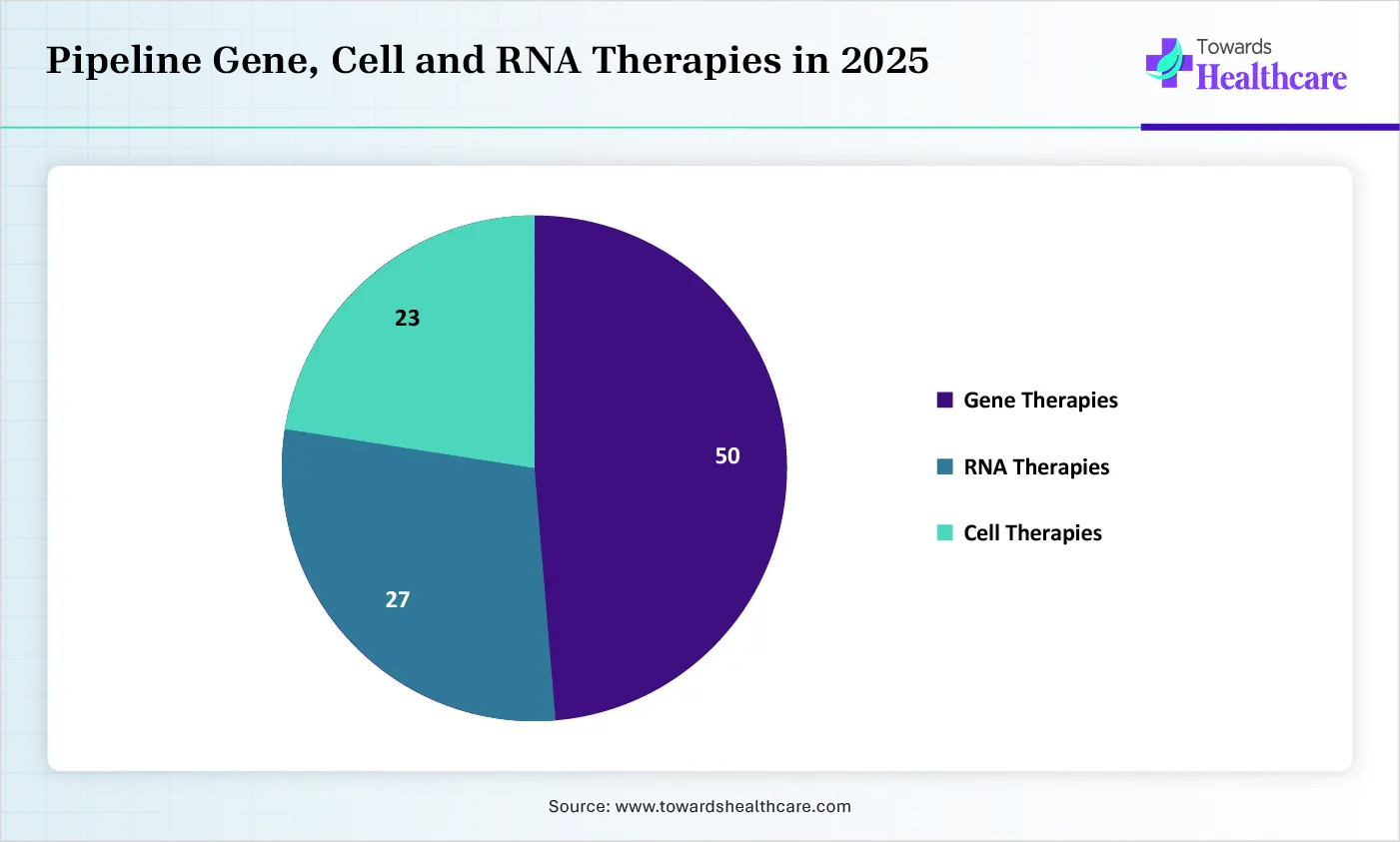 Pipeline Gene, Cell and RNA Therapies in 2025

Towards
Healthcare

23

50

27

Gene Therapies

RNA Therapies

Cell Therapies

Source: www.towardshealthcare.com